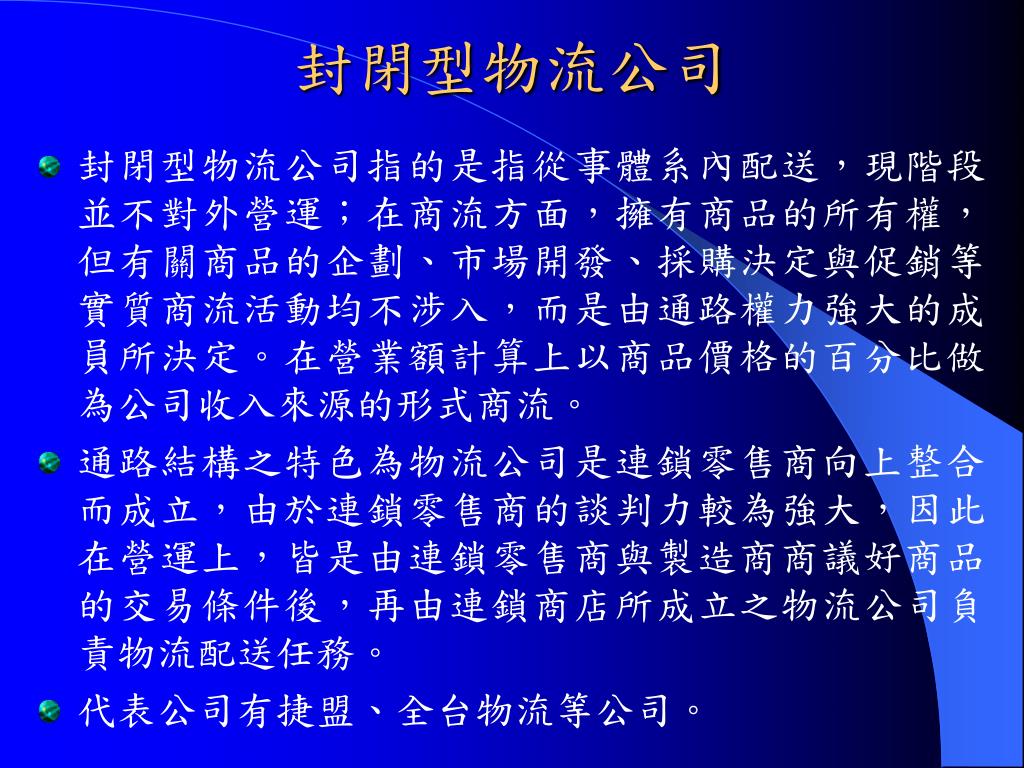 封閉型物流公司

封閉型物流公司指的是指從事體系內配送，現階段並不對外營運；在商流方面，擁有商品的所有權，但有關商品的企劃、市場開發、採購決定與促銷等實質商流活動均不涉入，而是由通路權力強大的成員所決定。在營業額計算上以商品價格的百分比做為公司收入來源的形式商流。

通路結構之特色為物流公司是連鎖零售商向上整合而成立，由於連鎖零售商的談判力較為強大，因此在營運上，皆是由連鎖零售商與製造商商議好商品的交易條件後，再由連鎖商店所成立之物流公司負責物流配送任務。

代表公司有捷盟、全台物流等公司。